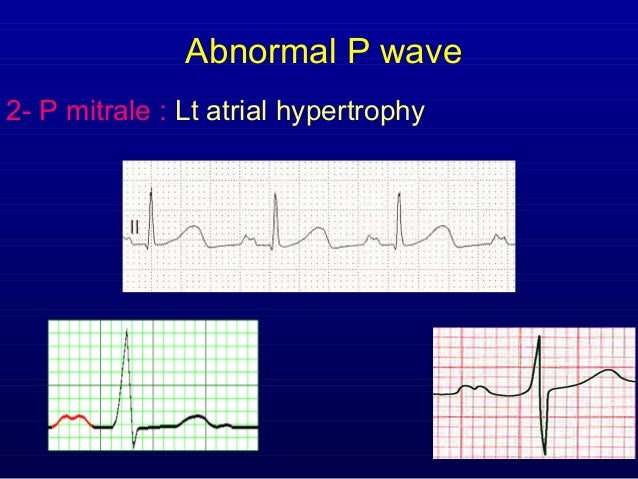 Abnormal P wave

2- P mitrale : Lt atrial hypertrophy

II